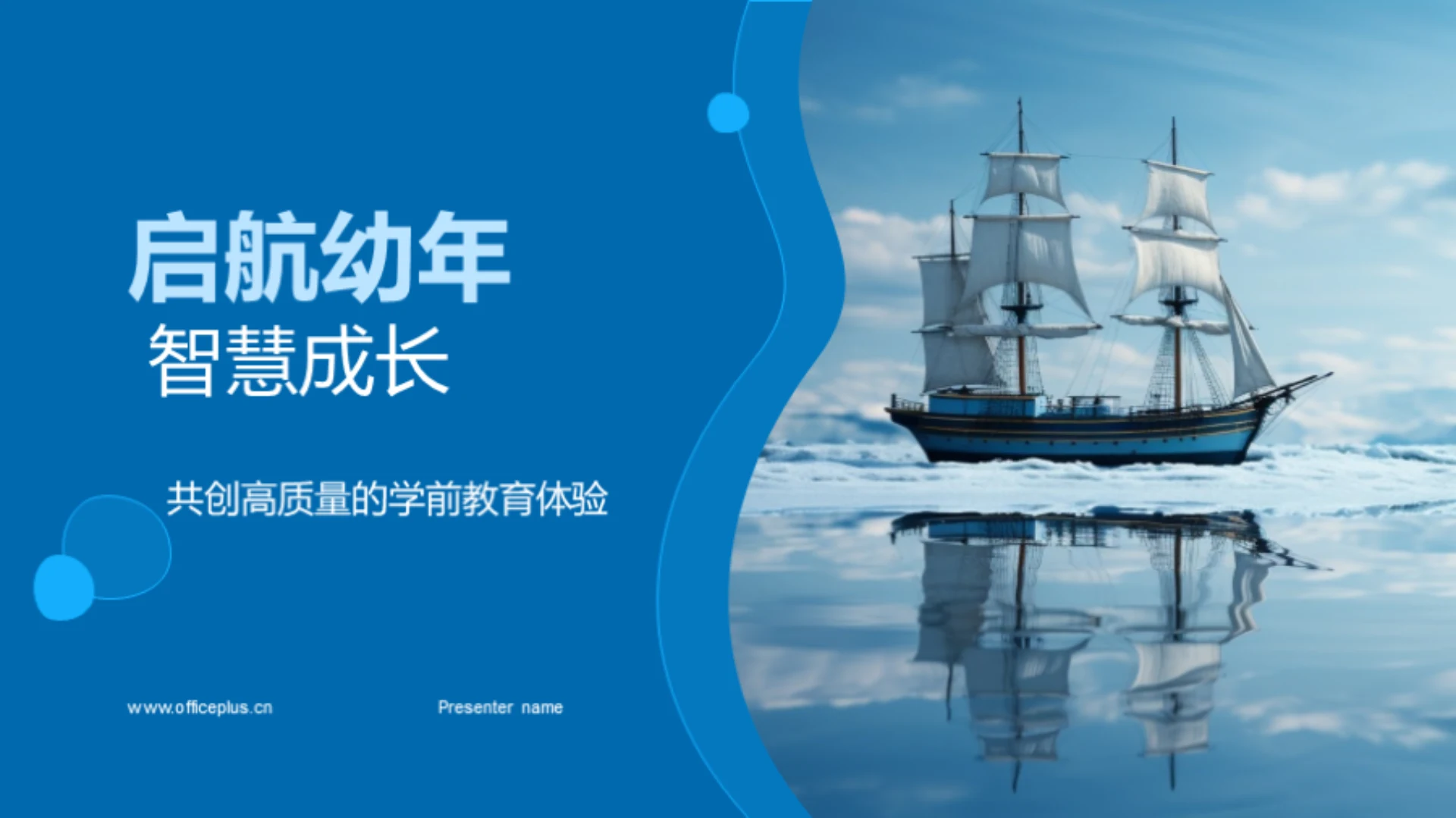 启航幼年
智慧成长

共创高质量的学前教育体验

www.officeplus.cn

Presenter name